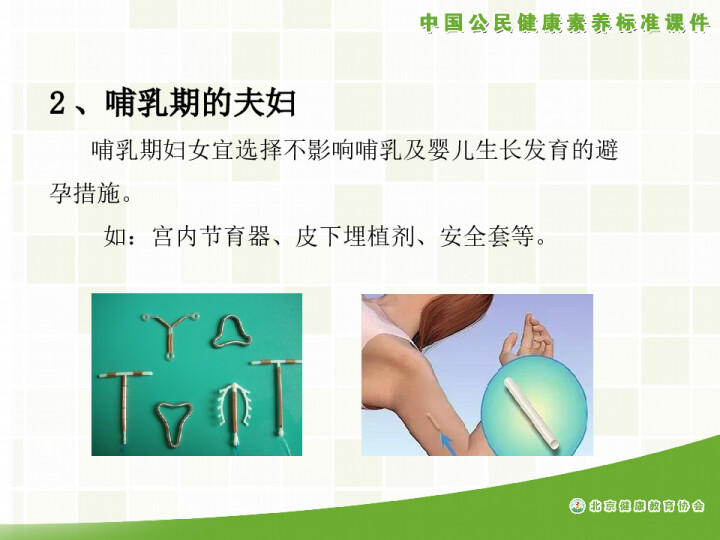 中国公民健康素养标准课件

2、哺乳期的夫妇

哺乳期妇女宜选择不影响哺乳及婴儿生长发育的避孕措施。

如：宫内节育器、皮下埋植剂、安全套等。

北京健康教育协会